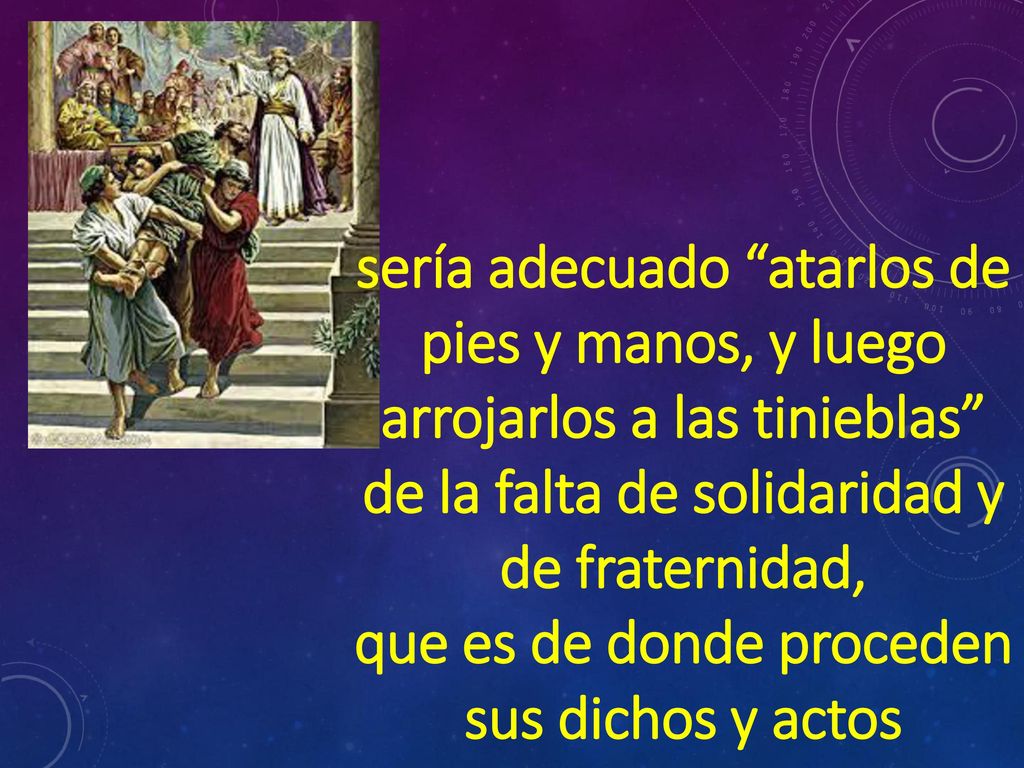 sería adecuado “atarlos de pies y manos, y luego arrojarlos a las tinieblas” de la falta de solidaridad y de fraternidad,
que es de donde proceden sus dichos y actos